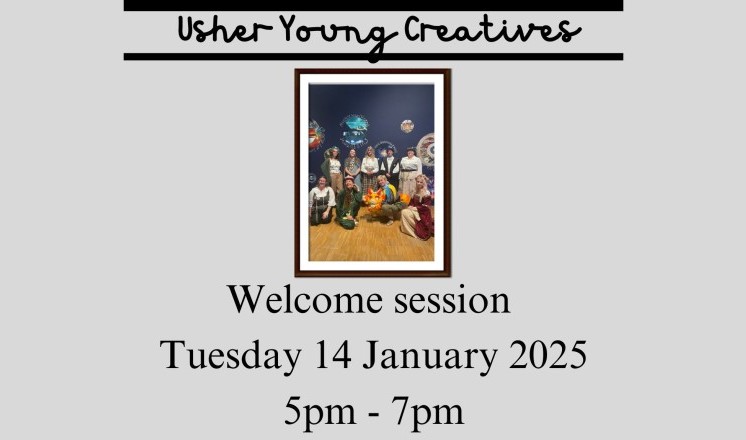 Usher Young Creatives

Welcome session
Tuesday 14 January 2025
5pm - 7pm